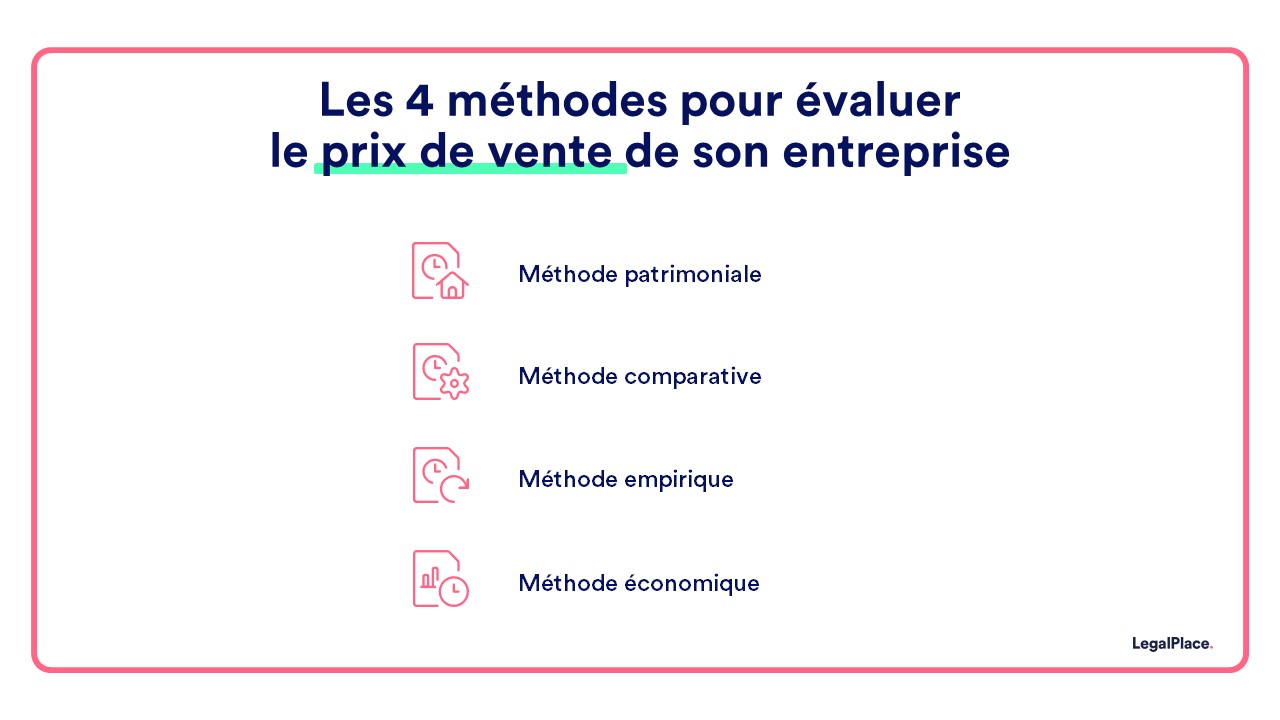 Les 4 méthodes pour évaluer le prix de vente de son entreprise

Méthode patrimoniale

Méthode comparative

Méthode empirique

Méthode économique

LegalPlace.